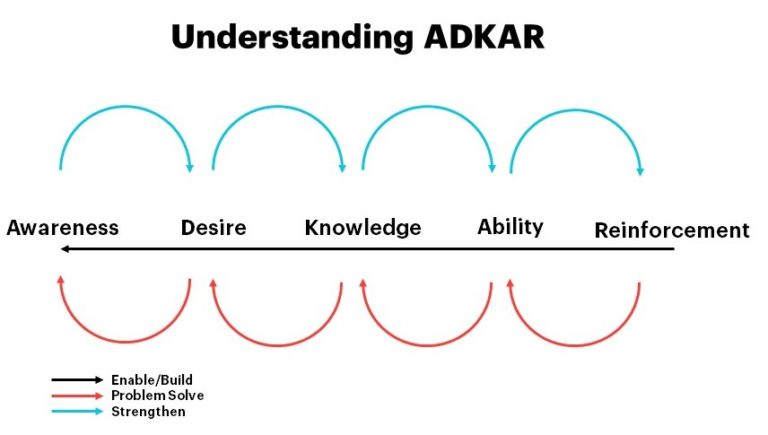 Understanding ADKAR

Awareness Desire Knowledge Ability Reinforcement

Enable/Build
Problem Solve
Strengthen